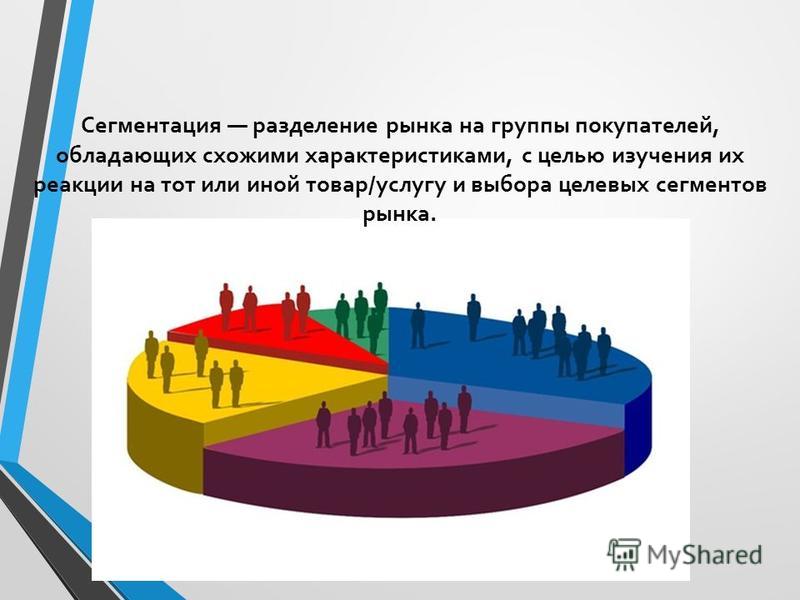 Сегментация — разделение рынка на группы покупателей, обладающих схожими характеристиками, с целью изучения их реакции на тот или иной товар/услугу и выбора целевых сегментов рынка.

MyShared